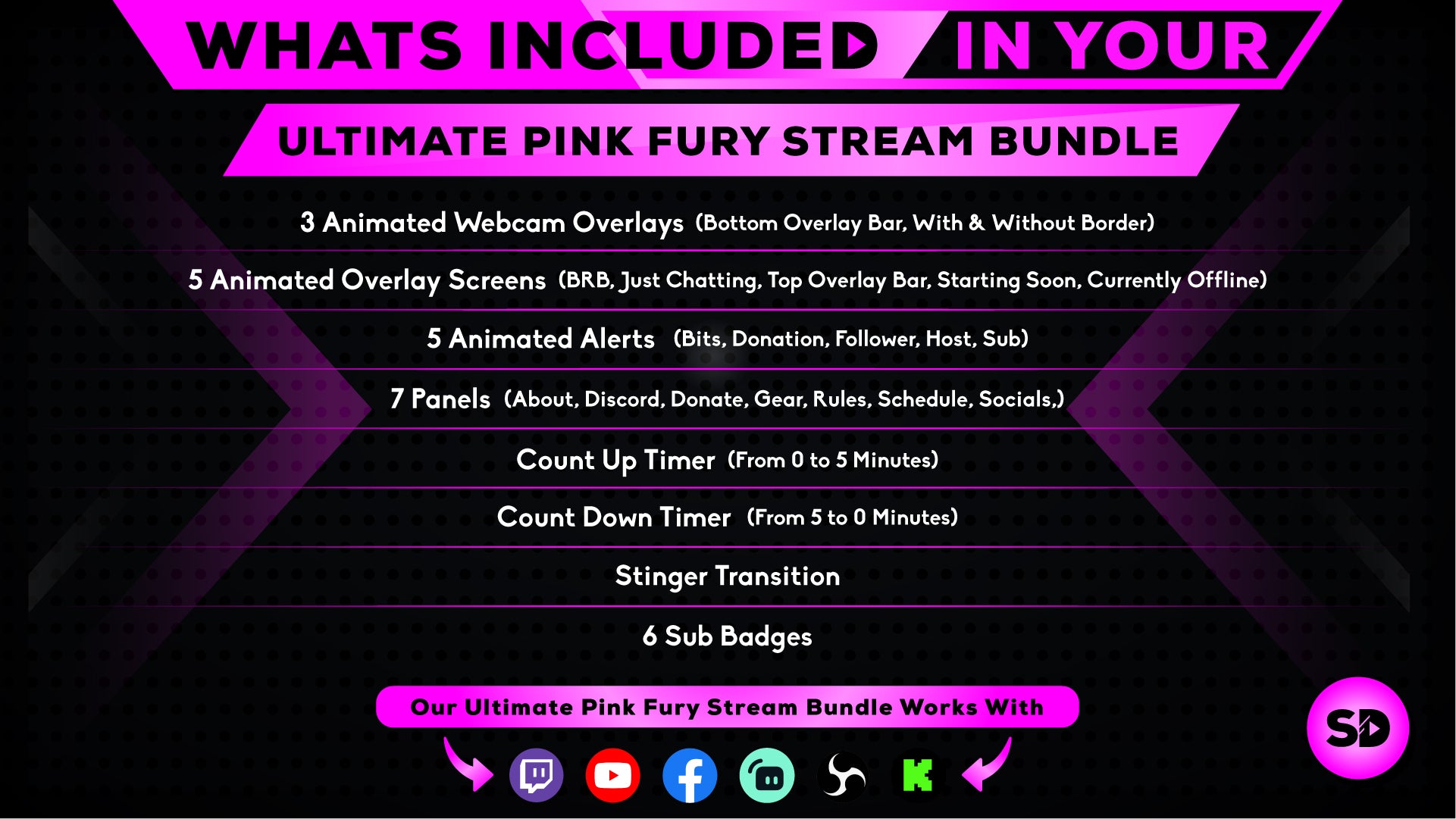 WHATS INCLUDED IN YOUR

ULTIMATE PINK FURY STREAM BUNDLE

3 Animated Webcam Overlays (Bottom Overlay Bar, With & Without Border)

5 Animated Overlay Screens (BRB, Just Chatting, Top Overlay Bar, Starting Soon, Currently Offline)

5 Animated Alerts (Bits, Donation, Follower, Host, Sub)

7 Panels (About, Discord, Donate, Gear, Rules, Schedule, Socials,)

Count Up Timer (From 0 to 5 Minutes)

Count Down Timer (From 5 to 0 Minutes)

Stinger Transition

6 Sub Badges

Our Ultimate Pink Fury Stream Bundle Works With

SD